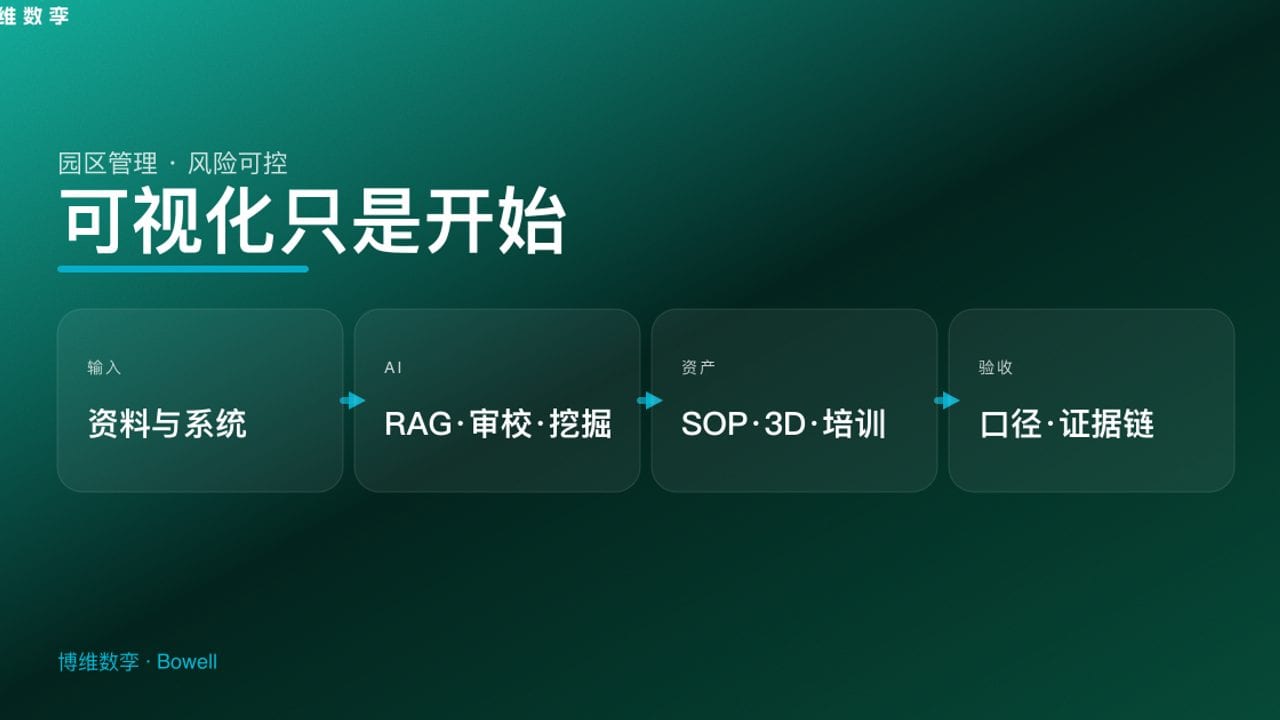 维数孪

园区管理 · 风险可控
可视化只是开始

输入
资料与系统

AI
RAG·审校·挖掘

资产
SOP·3D·培训

验收
口径·证据链

博维数孪 · Bowell